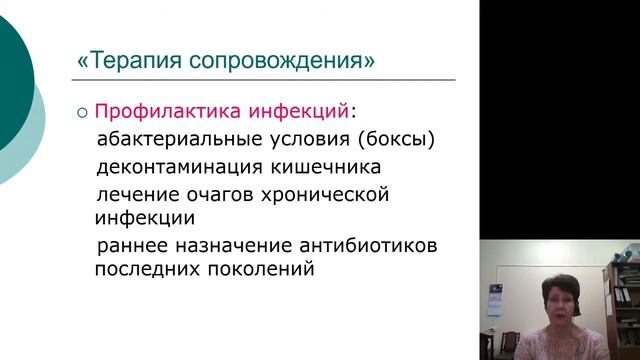 «Терапия сопровождения»

○ Профилактика инфекций:
абактериальные условия (боксы)
деконтаминация кишечника
лечение очагов хронической инфекции
раннее назначение антибиотиков последних поколений